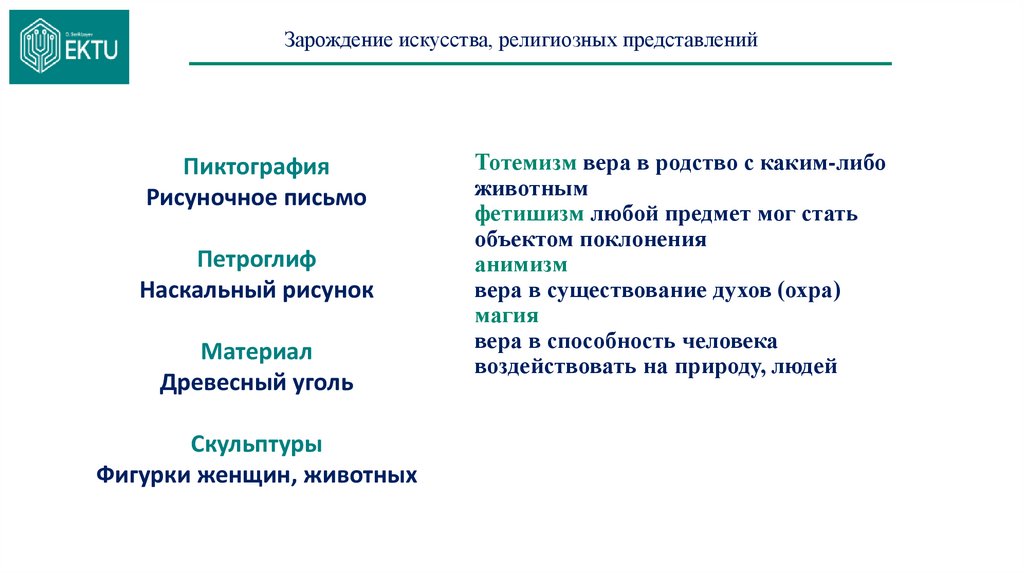 D. Serikbayev
EKTU

Зарождение искусства, религиозных представлений

Пиктография
Рисуночное письмо

Петроглиф
Наскальный рисунок

Материал
Древесный уголь

Скульптуры
Фигурки женщин, животных

Тотемизм вера в родство с каким-либо животным
фетишизм любой предмет мог стать объектом поклонения
анимизм
вера в существование духов (охра)
магия
вера в способность человека воздействовать на природу, людей